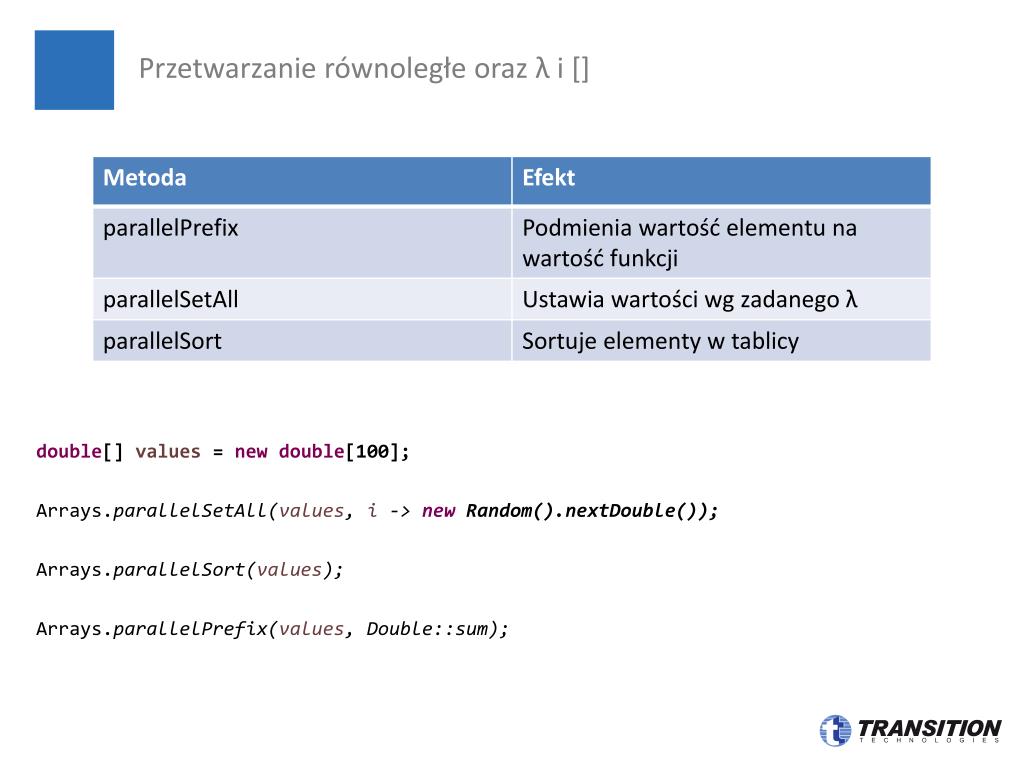 Przetwarzanie równoległe oraz λ i []

| Metoda | Efekt |
|---|---|
| parallelPrefix | Podmienia wartość elementu na wartość funkcji |
| parallelSetAll | Ustawia wartości wg zadanego λ |
| parallelSort | Sortuje elementy w tablicy |

double[] values = new double[100];

Arrays.parallelSetAll(values, i -> new Random().nextDouble());

Arrays.parallelSort(values);

Arrays.parallelPrefix(values, Double::sum);

TRANSITION
TECHNOLOGIES